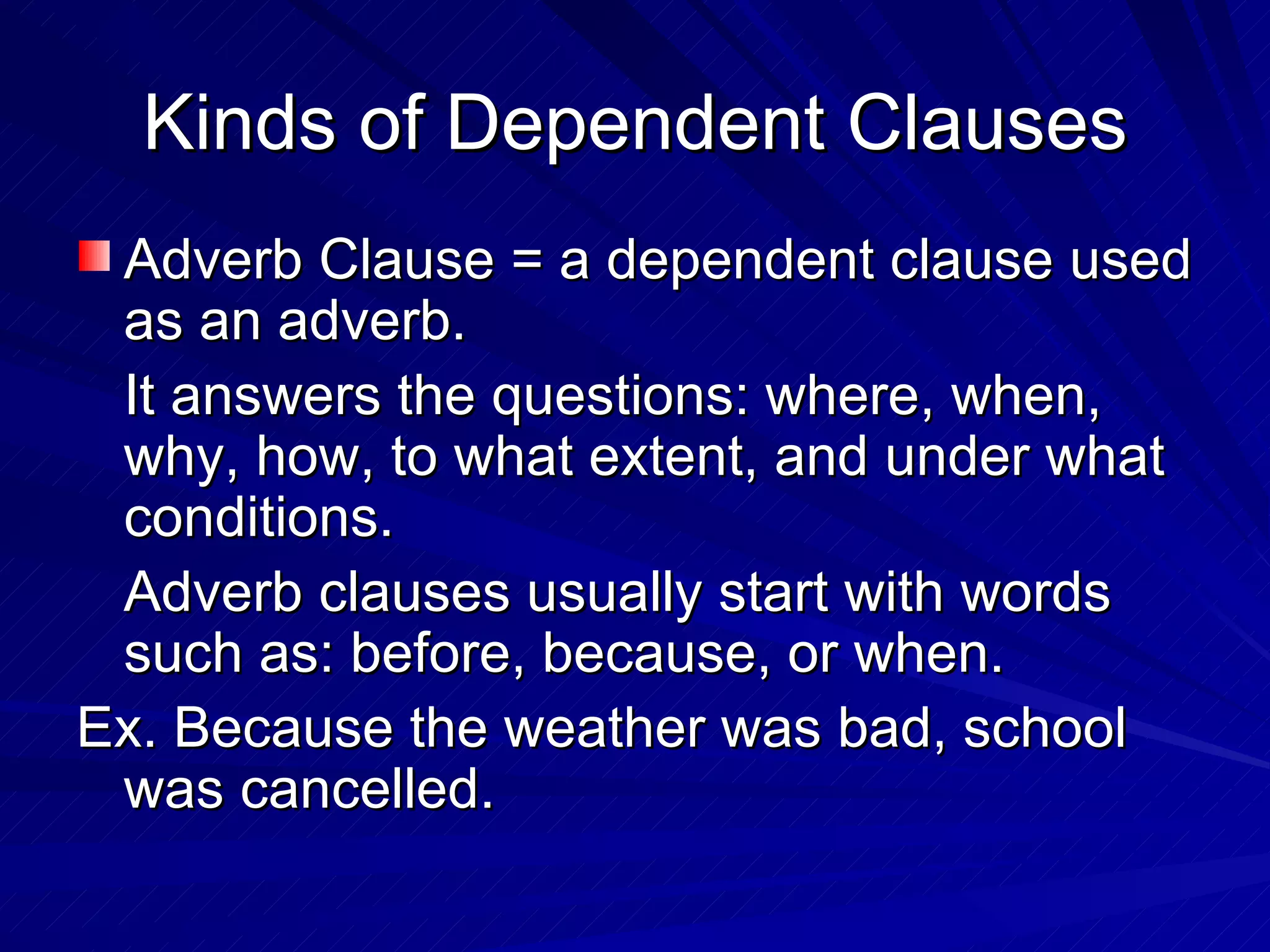 Kinds of Dependent Clauses

Adverb Clause = a dependent clause used as an adverb.

It answers the questions: where, when, why, how, to what extent, and under what conditions.

Adverb clauses usually start with words such as: before, because, or when.

Ex. Because the weather was bad, school was cancelled.